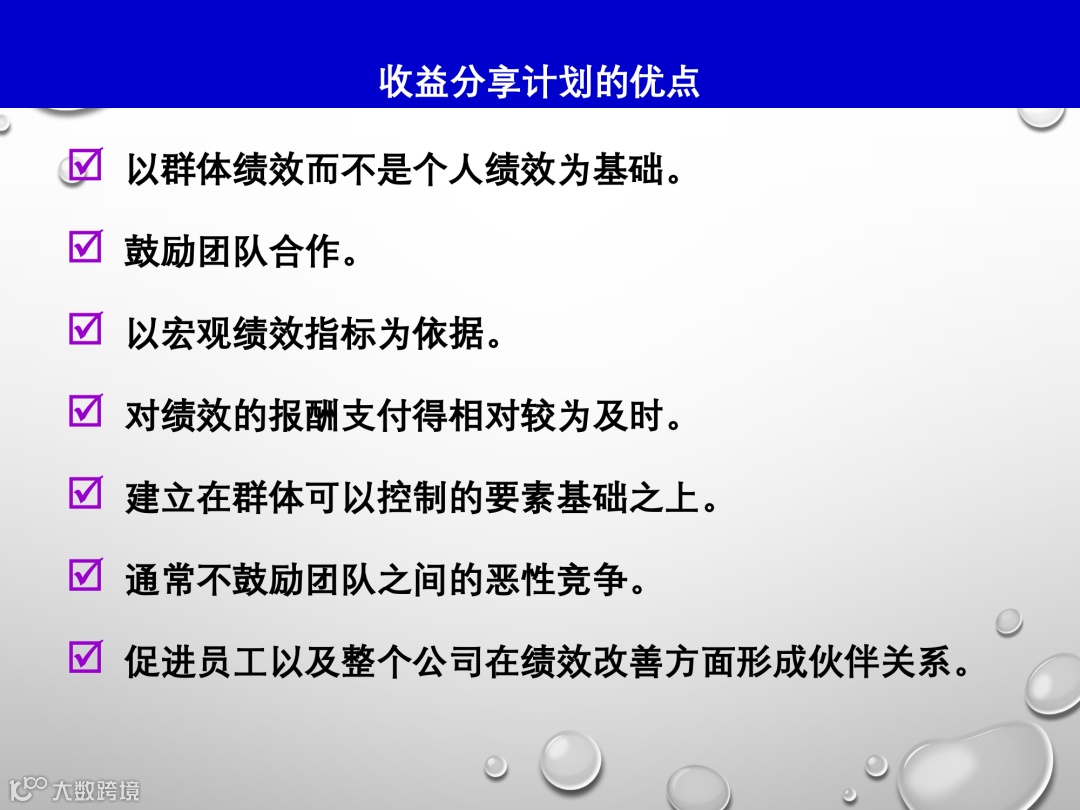 收益分享计划的优点

☑ 以群体绩效而不是个人绩效为基础。

☑ 鼓励团队合作。

☑ 以宏观绩效指标为依据。

☑ 对绩效的报酬支付得相对较为及时。

☑ 建立在群体可以控制的要素基础之上。

☑ 通常不鼓励团队之间的恶性竞争。

☑ 促进员工以及整个公司在绩效改善方面形成伙伴关系。

大数跨境